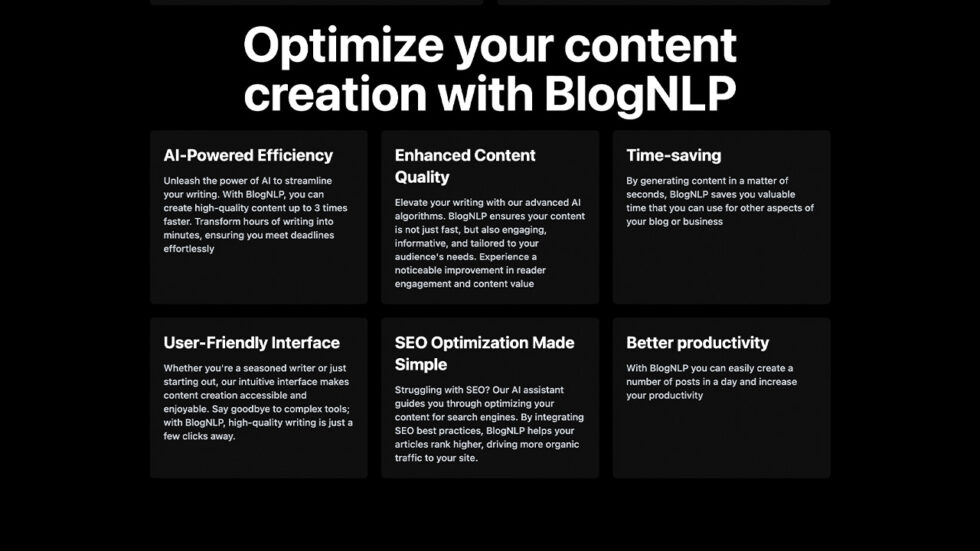 Optimize your content creation with BlogNLP

AI-Powered Efficiency

Unleash the power of AI to streamline your writing. With BlogNLP, you can create high-quality content up to 3 times faster. Transform hours of writing into minutes, ensuring you meet deadlines effortlessly

Enhanced Content Quality

Elevate your writing with our advanced AI algorithms. BlogNLP ensures your content is not just fast, but also engaging, informative, and tailored to your audience's needs. Experience a noticeable improvement in reader engagement and content value

Time-saving

By generating content in a matter of seconds, BlogNLP saves you valuable time that you can use for other aspects of your blog or business

User-Friendly Interface

Whether you're a seasoned writer or just starting out, our intuitive interface makes content creation accessible and enjoyable. Say goodbye to complex tools; with BlogNLP, high-quality writing is just a few clicks away.

SEO Optimization Made Simple

Struggling with SEO? Our AI assistant guides you through optimizing your content for search engines. By integrating SEO best practices, BlogNLP helps your articles rank higher, driving more organic traffic to your site.

Better productivity

With BlogNLP you can easily create a number of posts in a day and increase your productivity